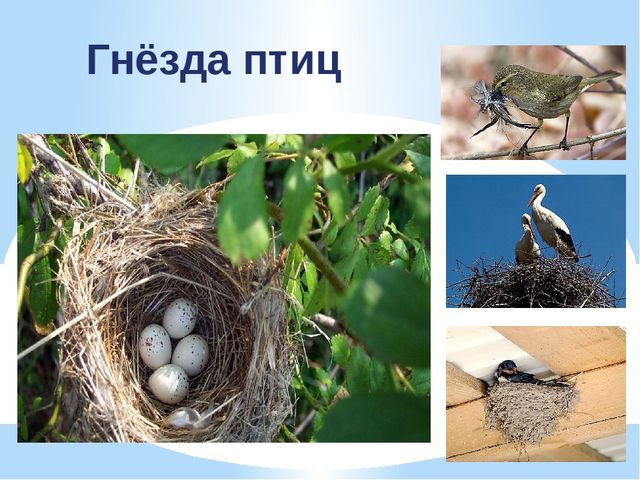 Гнёзда птиц